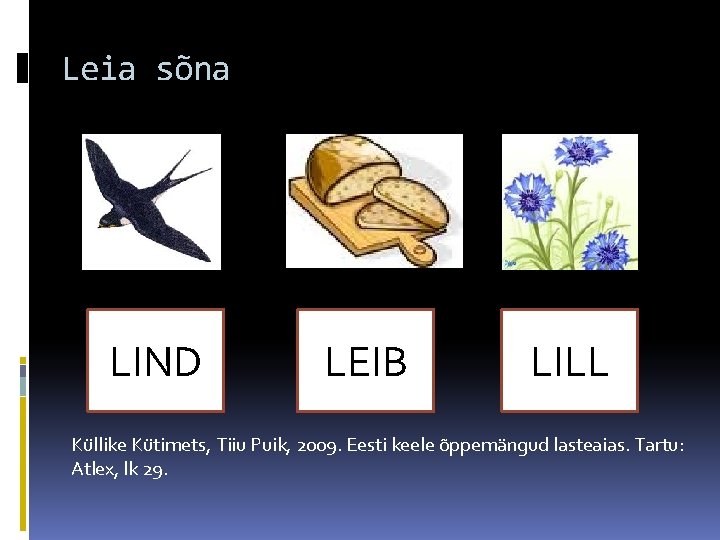 Leia sõna

LIND

LEIB

LILL

Küllike Kütimets, Tiiu Puik, 2009. Eesti keele õppemängud lasteaias. Tartu: Atlex, lk 29.